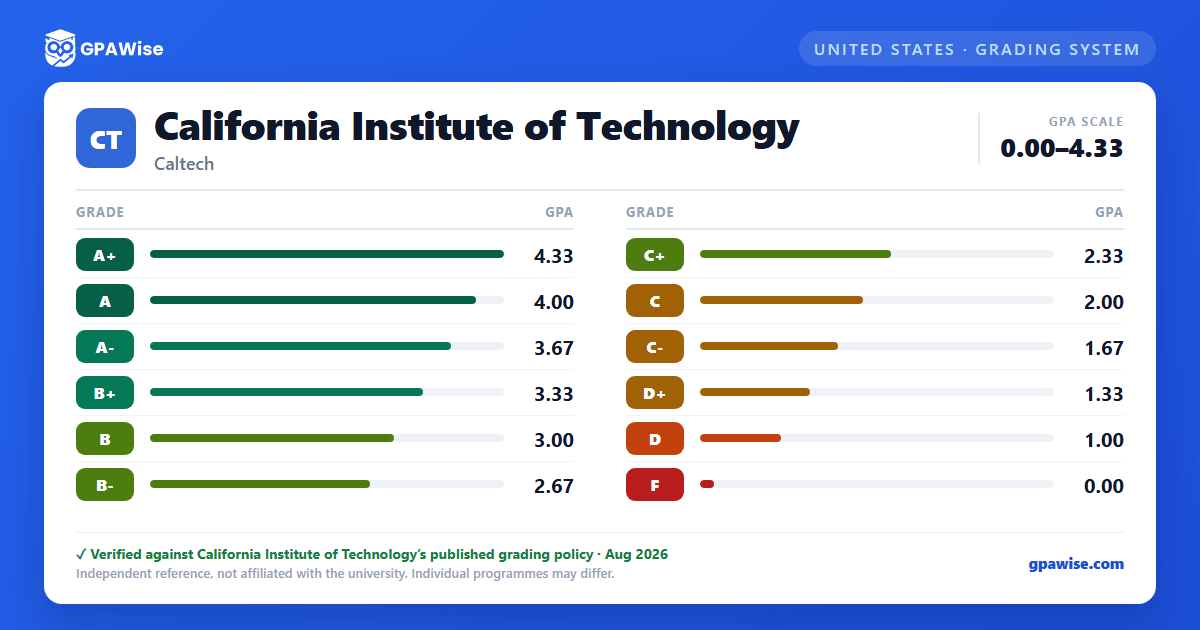 GPAWise

UNITED STATES · GRADING SYSTEM

CT

California Institute of Technology

Caltech

GPA SCALE

0.00–4.33

| GRADE | GPA |
|---|---|
| A+ | 4.33 |
| A | 4.00 |
| A- | 3.67 |
| B+ | 3.33 |
| B | 3.00 |
| B- | 2.67 |

| GRADE | GPA |
|---|---|
| C+ | 2.33 |
| C | 2.00 |
| C- | 1.67 |
| D+ | 1.33 |
| D | 1.00 |
| F | 0.00 |

✓ Verified against California Institute of Technology's published grading policy · Aug 2026

Independent reference, not affiliated with the university. Individual programmes may differ.

gpawise.com